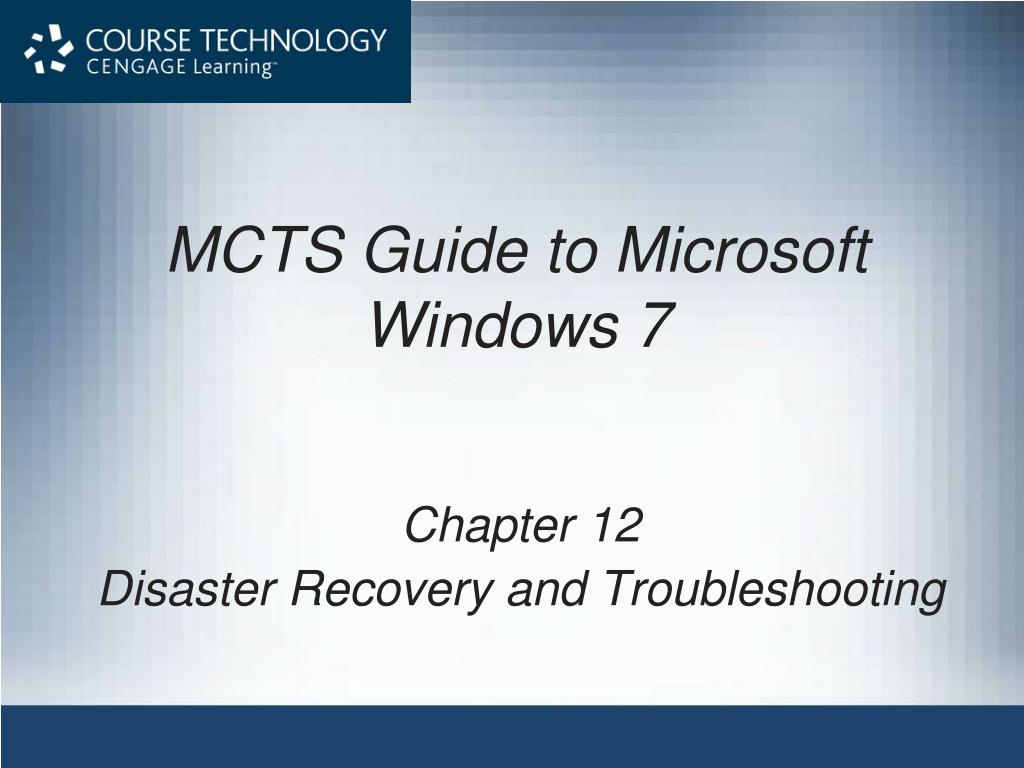 COURSE TECHNOLOGY
CENGAGE Learning™

MCTS Guide to Microsoft Windows 7

Chapter 12
Disaster Recovery and Troubleshooting